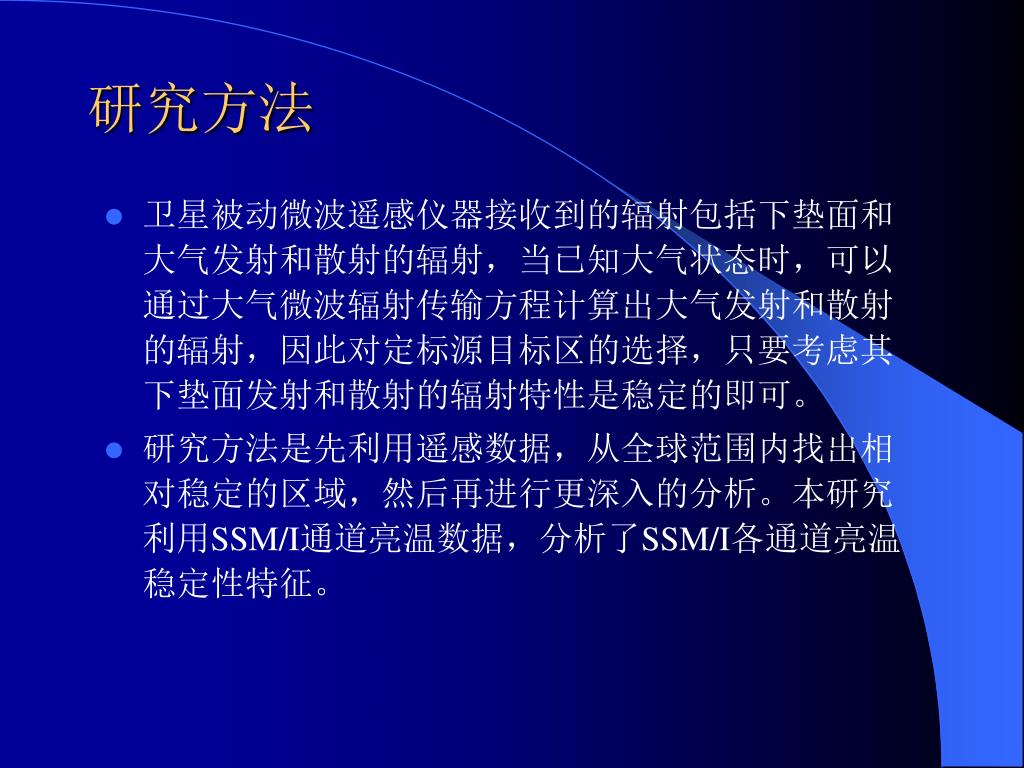 研究方法

- 卫星被动微波遥感仪器接收到的辐射包括下垫面和大气发射和散射的辐射，当已知大气状态时，可以通过大气微波辐射传输方程计算出大气发射和散射的辐射，因此对定标源目标区的选择，只要考虑其下垫面发射和散射的辐射特性是稳定的即可。
- 研究方法是先利用遥感数据，从全球范围内找出相对稳定的区域，然后再进行更深入的分析。本研究利用SSM/I通道亮温数据，分析了SSM/I各通道亮温稳定性特征。